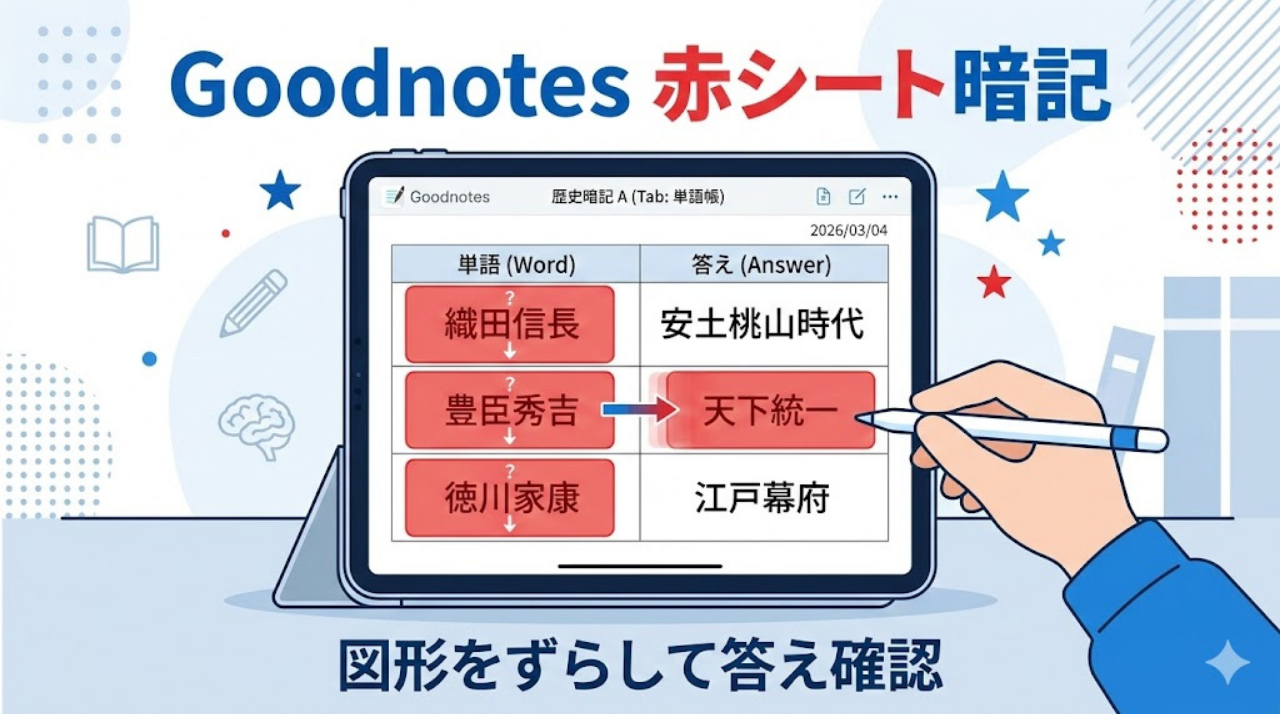 Goodnotes 赤シート暗記

Goodnotes 歴史暗記 A (Tab: 単語帳)

2026/03/04

| 単語 (Word) | 答え (Answer) |
|---|---|
| ? 織田信長 | 安土桃山時代 |
| ? 豊臣秀吉 | 天下統一 |
| ? 徳川家康 | 江戸幕府 |

図形をずらして答え確認